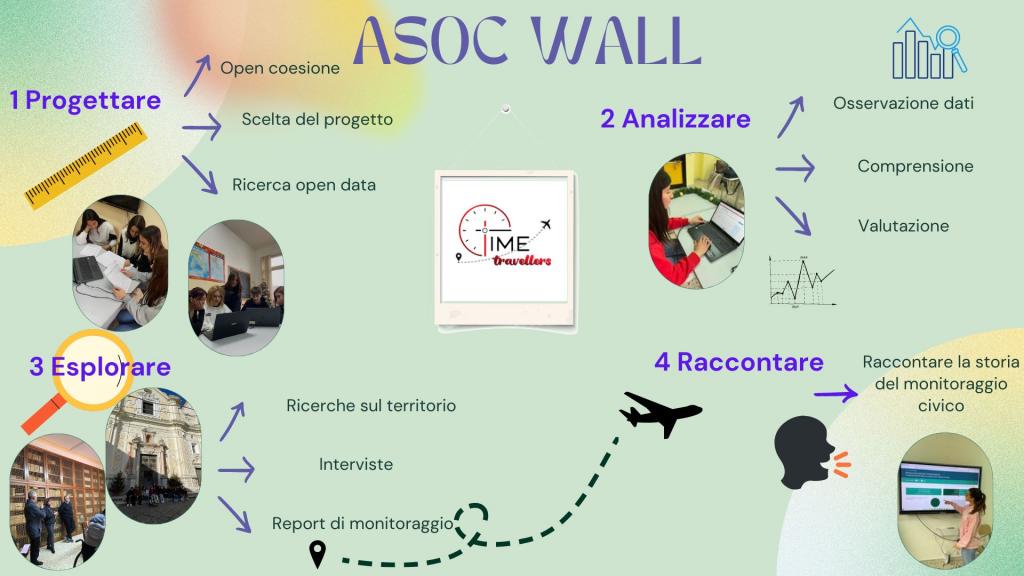 ASOC WALL

1 Progettare

Open coesione

Scelta del progetto

Ricerca open data

TIME travellers

2 Analizzare

Osservazione dati

Comprensione

Valutazione

3 Esplorare

Ricerche sul territorio

Interviste

Report di monitoraggio

4 Raccontare

Raccontare la storia del monitoraggio civico